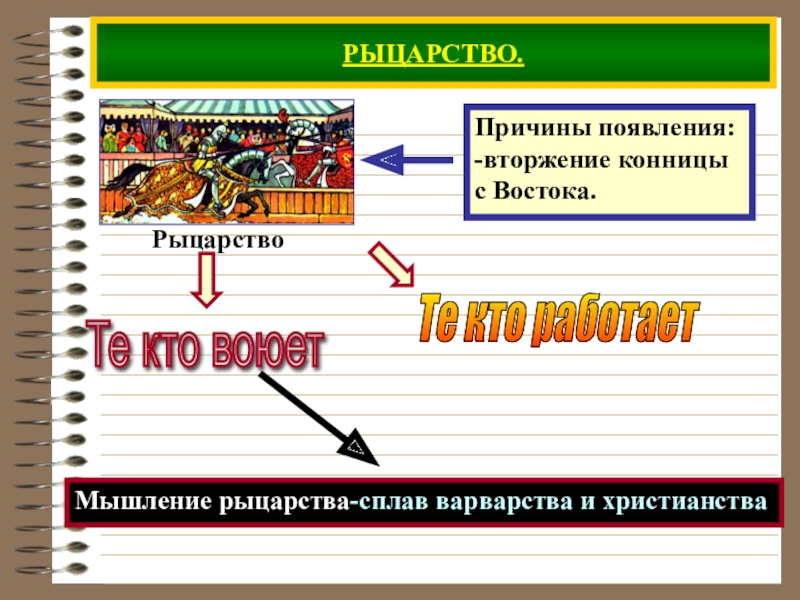 РЫЦАРСТВО.

Причины появления:
-вторжение конницы
с Востока.

Рыцарство

Те кто воюет

Те кто работает

Мышление рыцарства-сплав варварства и христианства